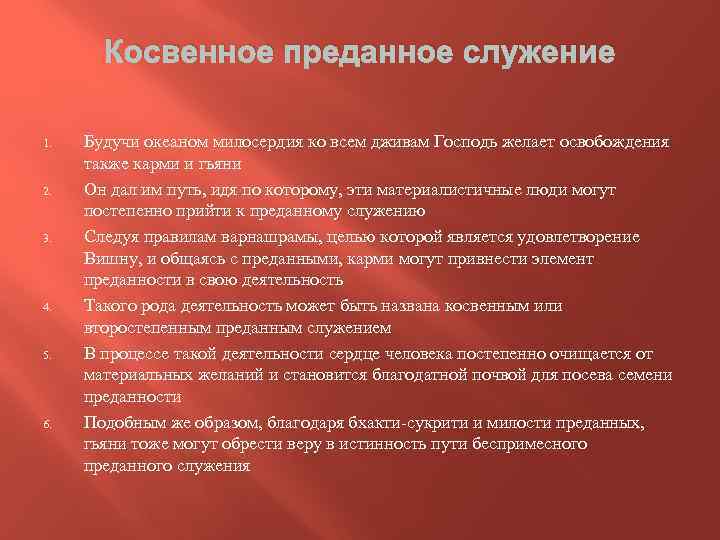 Косвенное преданное служение

1. Будучи океаном милосердия ко всем дживам Господь желает освобождения также карми и гьяни
2. Он дал им путь, идя по которому, эти материалистичные люди могут постепенно прийти к преданному служению
3. Следуя правилам варнашрамы, целью которой является удовлетворение Вишну, и общаясь с преданными, карми могут привнести элемент преданности в свою деятельность
4. Такого рода деятельность может быть названа косвенным или второстепенным преданным служением
5. В процессе такой деятельности сердце человека постепенно очищается от материальных желаний и становится благодатной почвой для посева семени преданности
6. Подобным же образом, благодаря бхакти-сукрити и милости преданных, гьяни тоже могут обрести веру в истинность пути беспримесного преданного служения